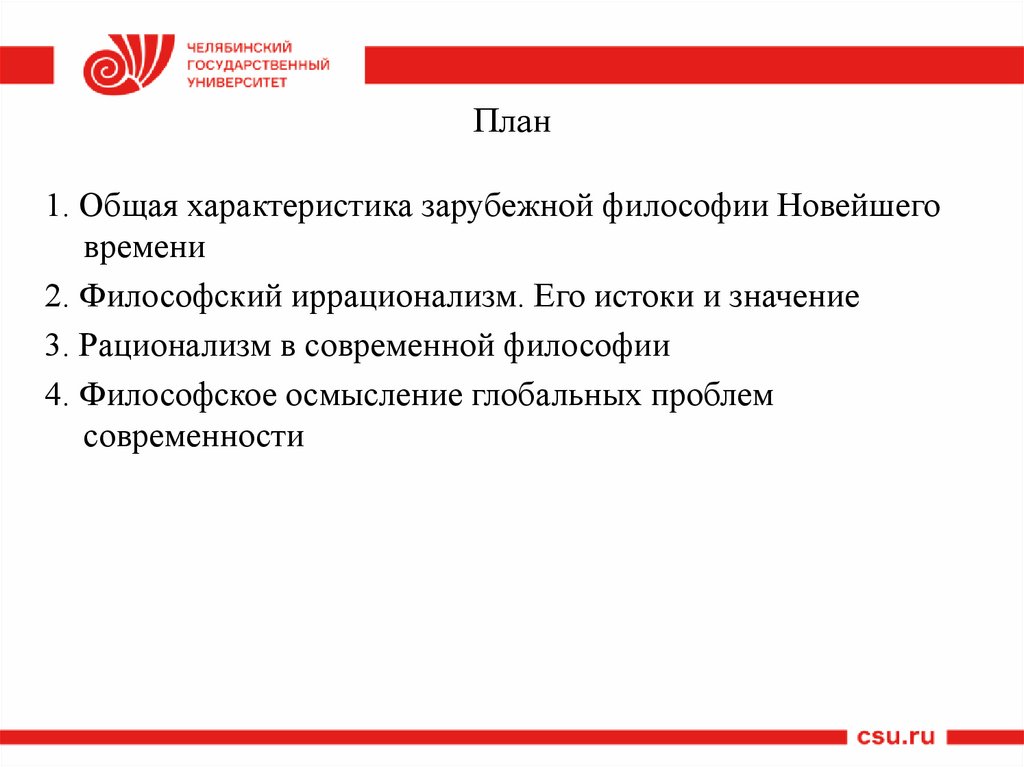 ЧЕЛЯБИНСКИЙ
ГОСУДАРСТВЕННЫЙ
УНИВЕРСИТЕТ

План

1. Общая характеристика зарубежной философии Новейшего времени

2. Философский иррационализм. Его истоки и значение

3. Рационализм в современной философии

4. Философское осмысление глобальных проблем современности

csu.ru